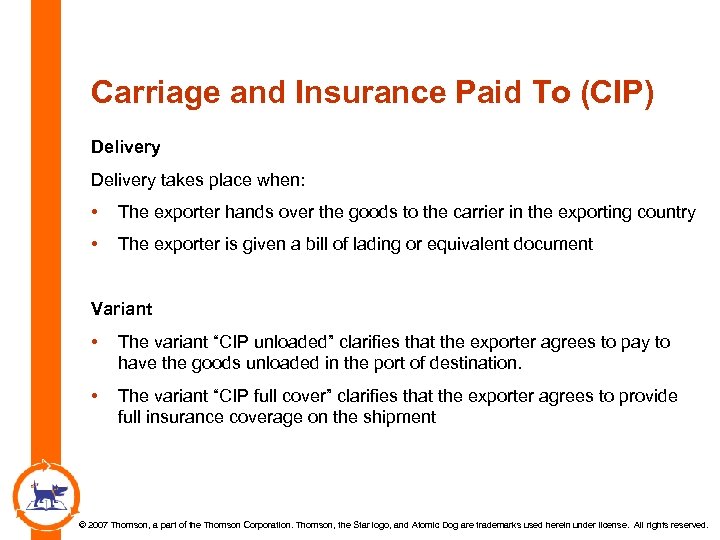 Carriage and Insurance Paid To (CIP)

Delivery

Delivery takes place when:

• The exporter hands over the goods to the carrier in the exporting country

• The exporter is given a bill of lading or equivalent document

Variant

• The variant “CIP unloaded” clarifies that the exporter agrees to pay to have the goods unloaded in the port of destination.

• The variant “CIP full cover” clarifies that the exporter agrees to provide full insurance coverage on the shipment

© 2007 Thomson, a part of the Thomson Corporation. Thomson, the Star logo, and Atomic Dog are trademarks used herein under license. All rights reserved.